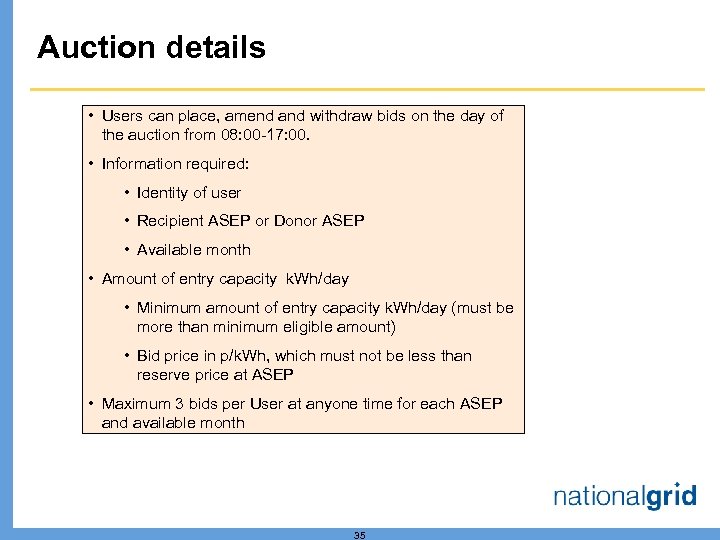 Auction details

• Users can place, amend and withdraw bids on the day of the auction from 08:00-17:00.

• Information required:

• Identity of user

• Recipient ASEP or Donor ASEP

• Available month

• Amount of entry capacity  kWh/day

• Minimum amount of entry capacity kWh/day (must be more than minimum eligible amount)

• Bid price in p/kWh, which must not be less than reserve price at ASEP

• Maximum 3 bids per User at anyone time for each ASEP and available month

nationalgrid

35